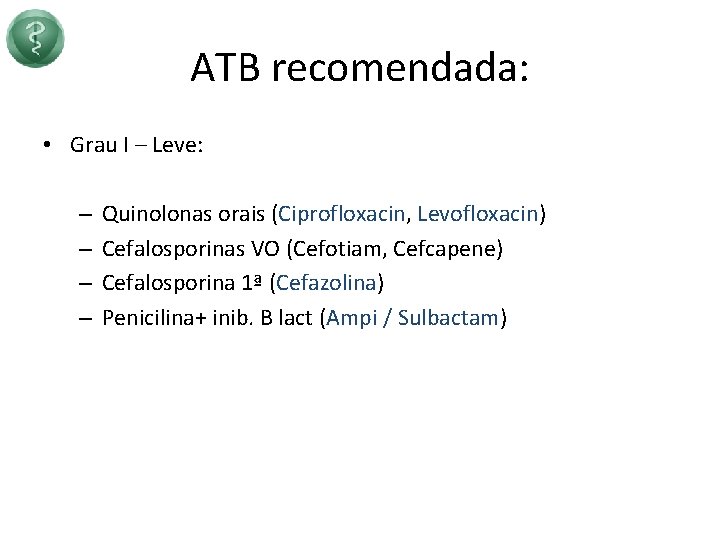 ATB recomendada:

• Grau I – Leve:

– Quinolonas orais (Ciprofloxacin, Levofloxacin)
– Cefalosporinas VO (Cefotiam, Cefcapene)
– Cefalosporina 1ª (Cefazolina)
– Penicilina+ inib. B lact (Ampi / Sulbactam)